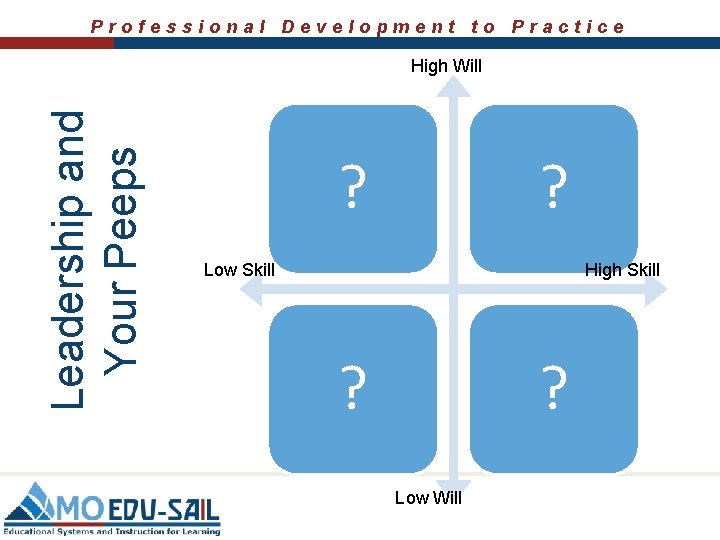 Professional Development to Practice

Leadership and Your Peeps

High Will

?

?

Low Skill

High Skill

?

?

Low Will

MO EDU-SAIL
Educational Systems and Instruction for Learning